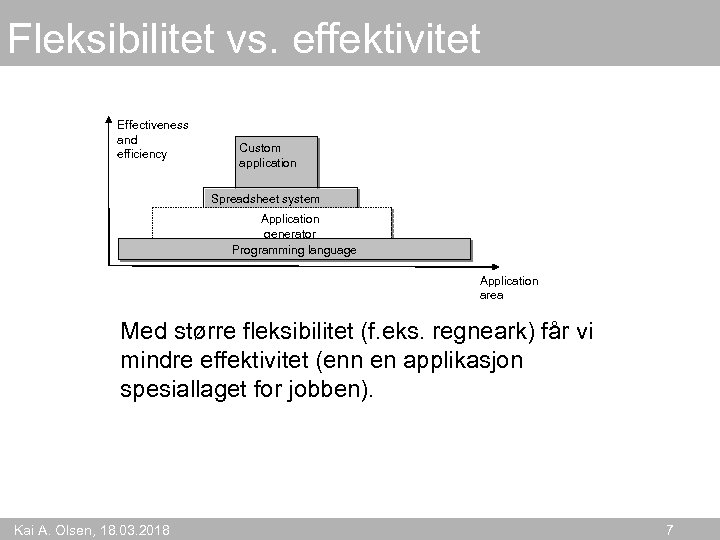 Fleksibilitet vs. effektivitet

Effectiveness and efficiency

Custom application

Spreadsheet system

Application generator

Programming language

Application area

Med større fleksibilitet (f.eks. regneark) får vi mindre effektivitet (enn en applikasjon spesiallaget for jobben).

Kai A. Olsen, 18.03.2018

7